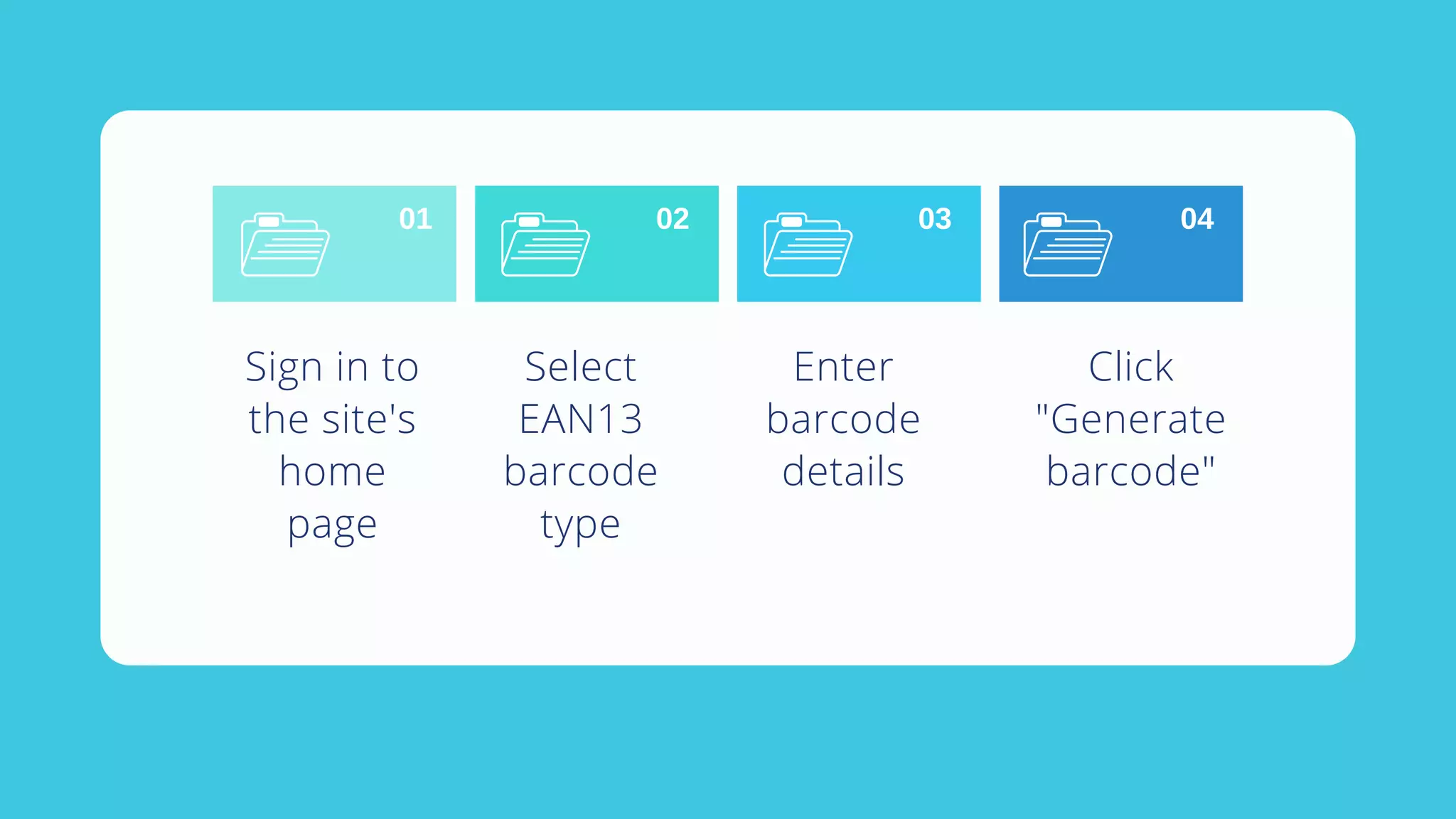 01

Sign in to the site's home page

02

Select EAN13 barcode type

03

Enter barcode details

04

Click "Generate barcode"